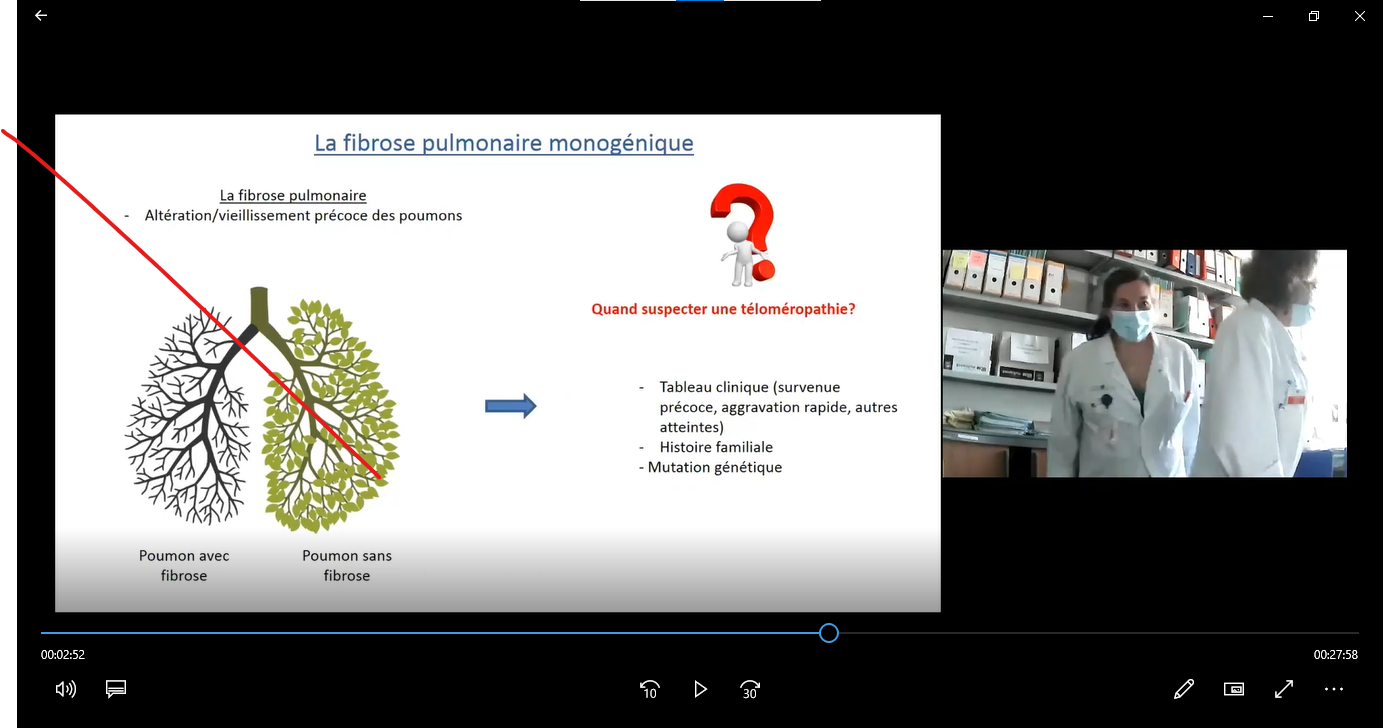 La fibrose pulmonaire monogénique

La fibrose pulmonaire
- Altération/vieillissement précoce des poumons

Poumon avec fibrose

Poumon sans fibrose

Quand suspecter une téloméropathie?

- Tableau clinique (survenue précoce, aggravation rapide, autres atteintes)
- Histoire familiale
- Mutation génétique

00:02:52

00:27:58

10

30